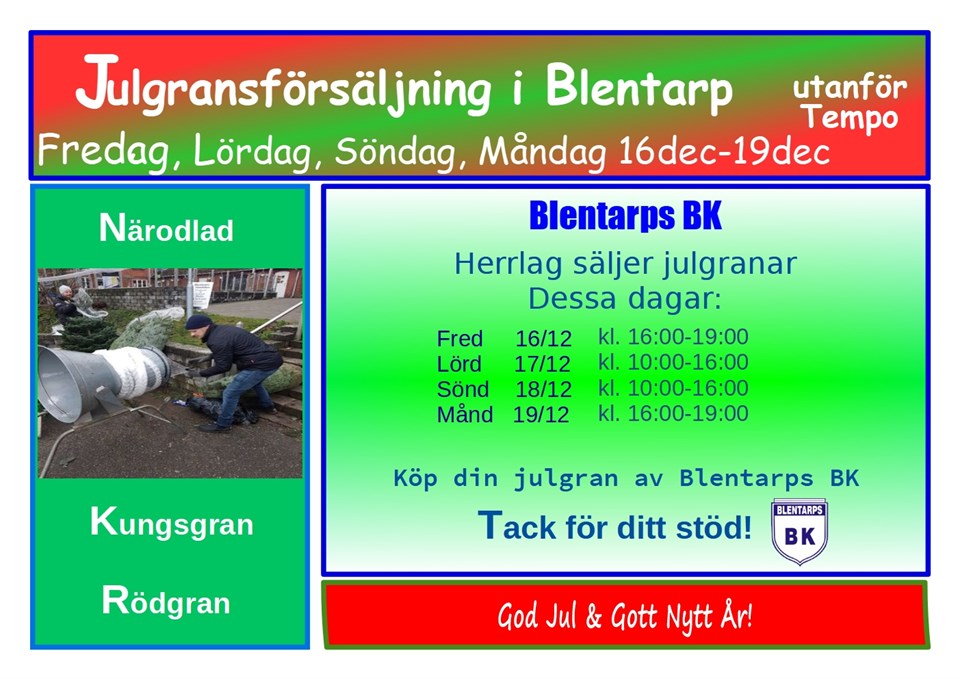 Julgransförsäljning i Blentarp

utanför Tempo

Fredag, Lördag, Söndag, Måndag 16dec-19dec

Närodlad

Kungsgran

Rödgran

Blentarps BK

Herrlag säljer julgranar
Dessa dagar:

| Fred | 16/12 | kl. 16:00-19:00 |
|---|---|---|
| Lörd | 17/12 | kl. 10:00-16:00 |
| Sönd | 18/12 | kl. 10:00-16:00 |
| Månd | 19/12 | kl. 16:00-19:00 |

Köp din julgran av Blentarps BK

Tack för ditt stöd!

BLENTARPS BK

God Jul & Gott Nytt År!